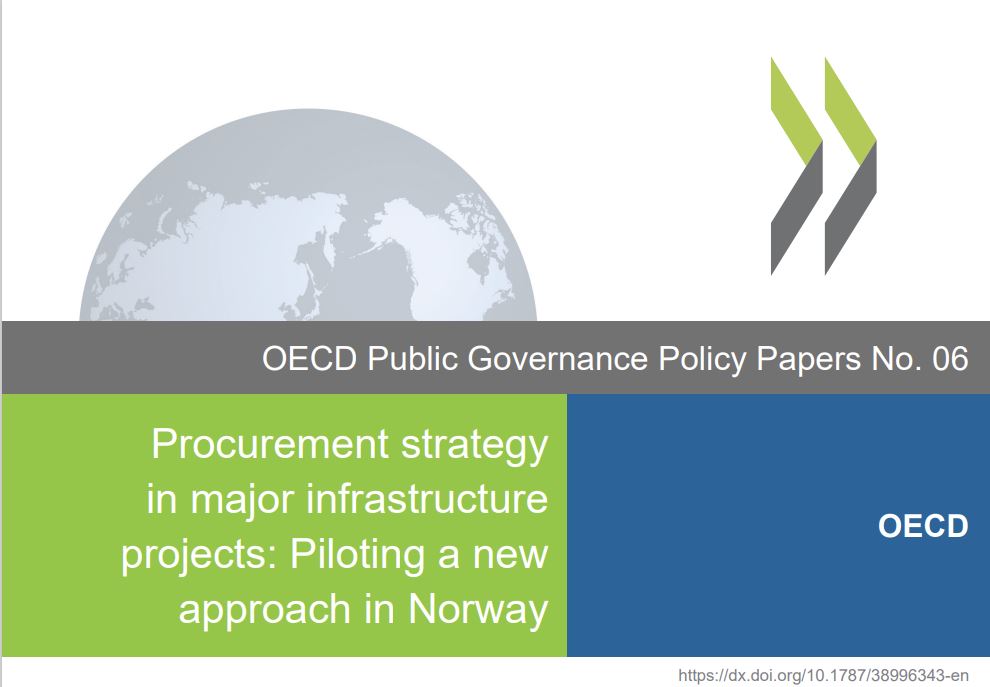 OECD Public Governance Policy Papers No. 06

Procurement strategy in major infrastructure projects: Piloting a new approach in Norway

OECD

https://dx.doi.org/10.1787/38996343-en